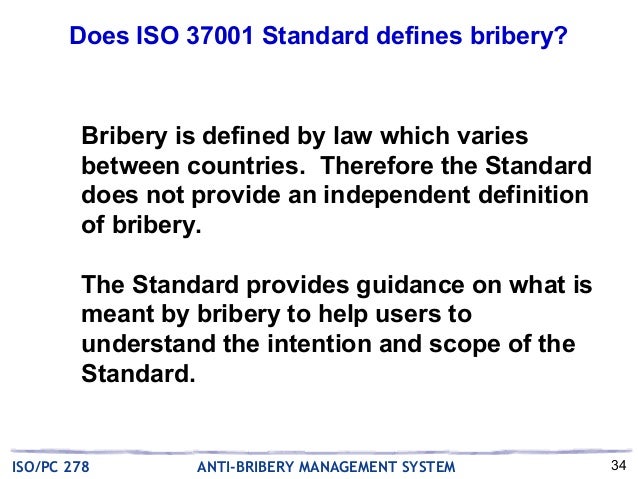 Does ISO 37001 Standard defines bribery?

Bribery is defined by law which varies between countries.  Therefore the Standard does not provide an independent definition of bribery.

The Standard provides guidance on what is meant by bribery to help users to understand the intention and scope of the Standard.

ISO/PC 278    ANTI-BRIBERY MANAGEMENT SYSTEM    34